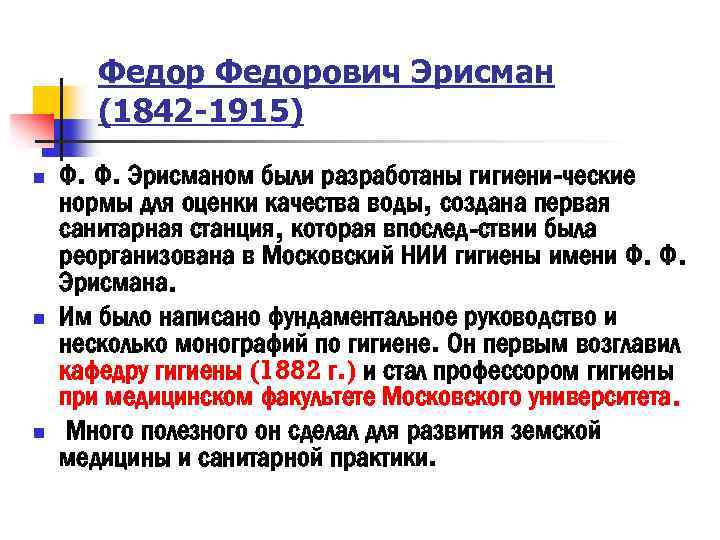 Федор Федорович Эрисман (1842-1915)

Ф. Ф. Эрисманом были разработаны гигиени-ческие нормы для оценки качества воды, создана первая санитарная станция, которая впослед-ствии была реорганизована в Московский НИИ гигиены имени Ф. Ф. Эрисмана.

Им было написано фундаментальное руководство и несколько монографий по гигиене. Он первым возглавил кафедру гигиены (1882 г.) и стал профессором гигиены при медицинском факультете Московского университета.

Много полезного он сделал для развития земской медицины и санитарной практики.